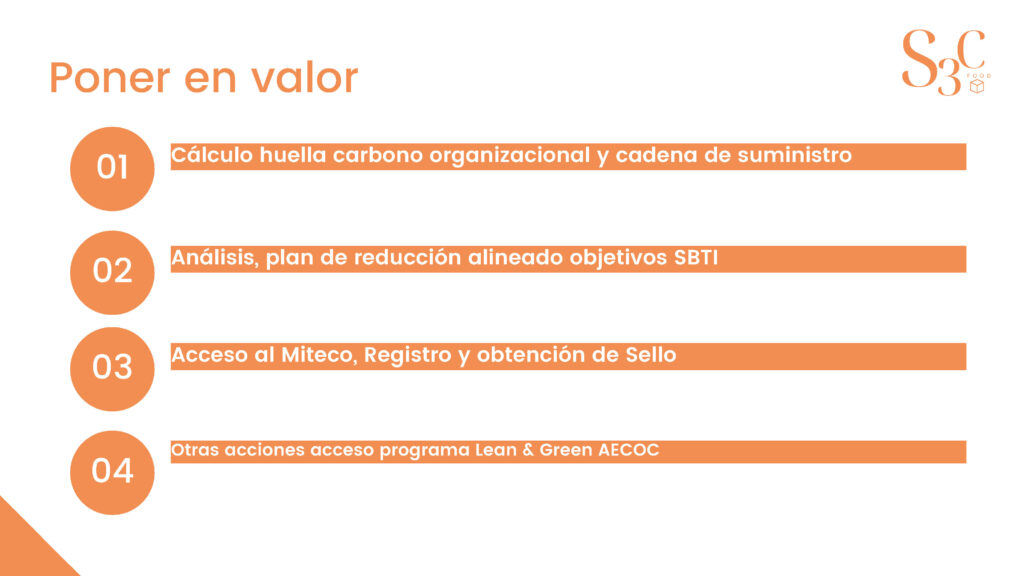 Poner en valor

S3C FOOD

01 Cálculo huella carbono organizacional y cadena de suministro

02 Análisis, plan de reducción alineado objetivos SBTI

03 Acceso al Miteco, Registro y obtención de Sello

04 Otras acciones acceso programa Lean & Green AECOC